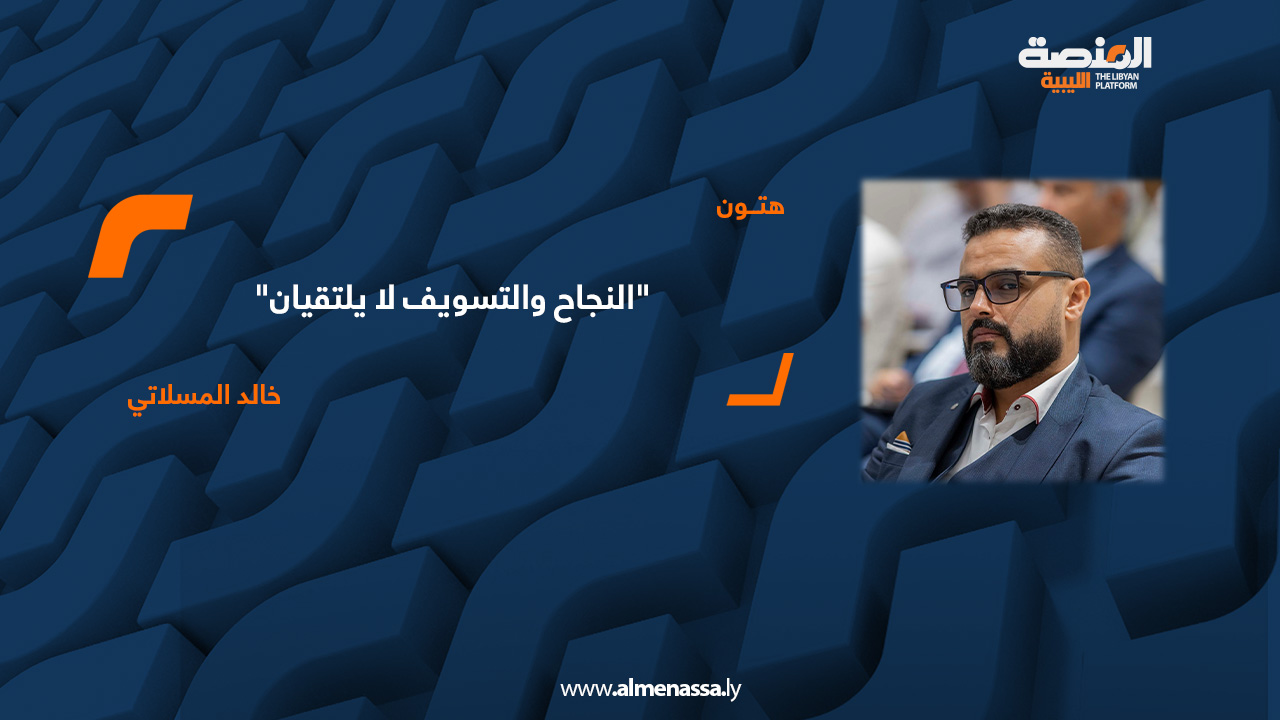 المنصة الليبية THE LIBYAN PLATFORM

هتـون

"النجاح والتسويف لا يلتقيان"

خالد المسلاتي

www.almenassa.ly